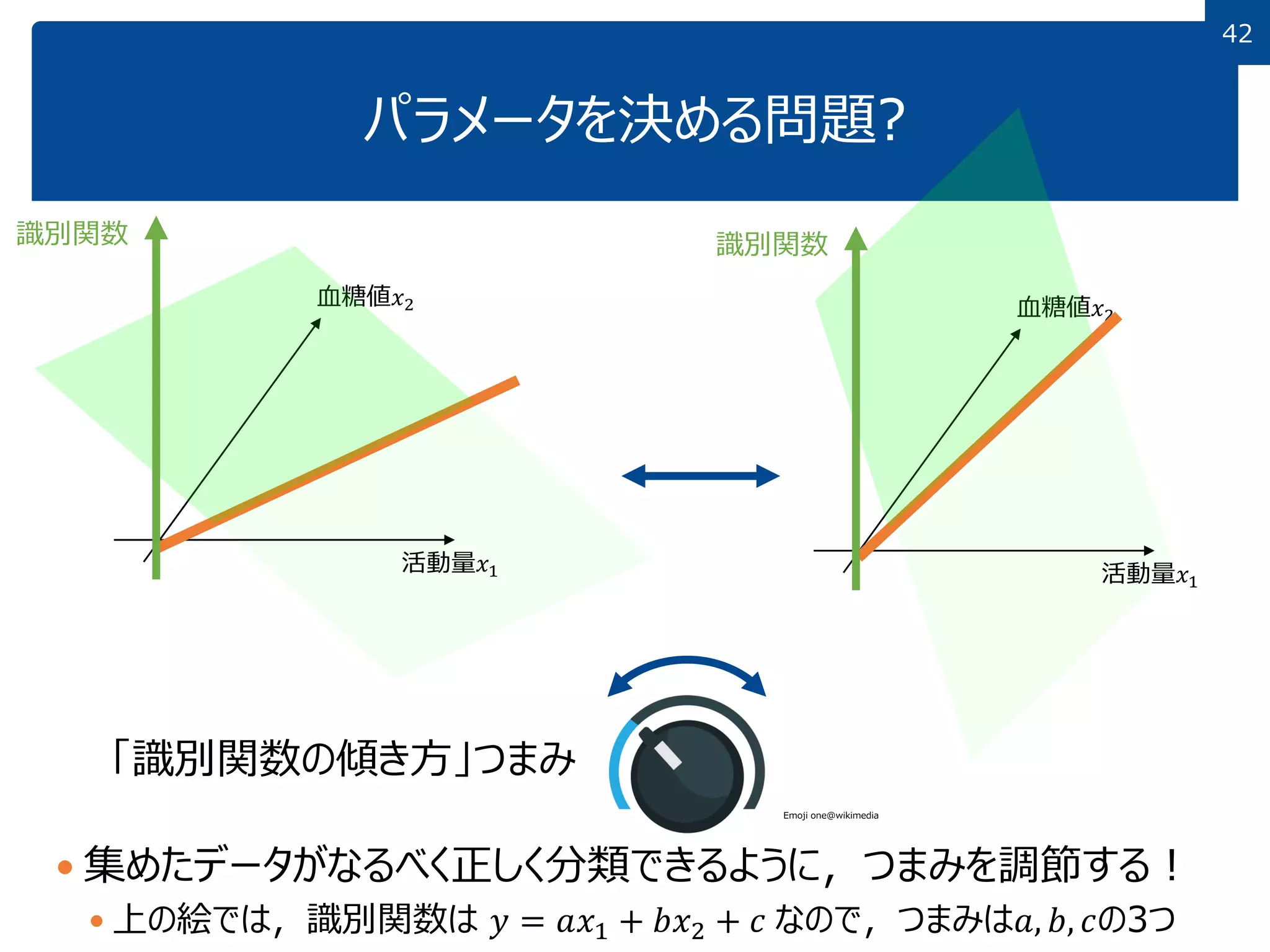 42

パラメータを決める問題?

識別関数

血糖値$x_2$

活動量$x_1$

識別関数

血糖値$x_2$

活動量$x_1$

「識別関数の傾き方」つまみ

Emoji one@wikimedia

• 集めたデータがなるべく正しく分類できるように，つまみを調節する！

• 上の絵では，識別関数は $y = ax_1 + bx_2 + c$ なので，つまみは$a, b, c$の3つ